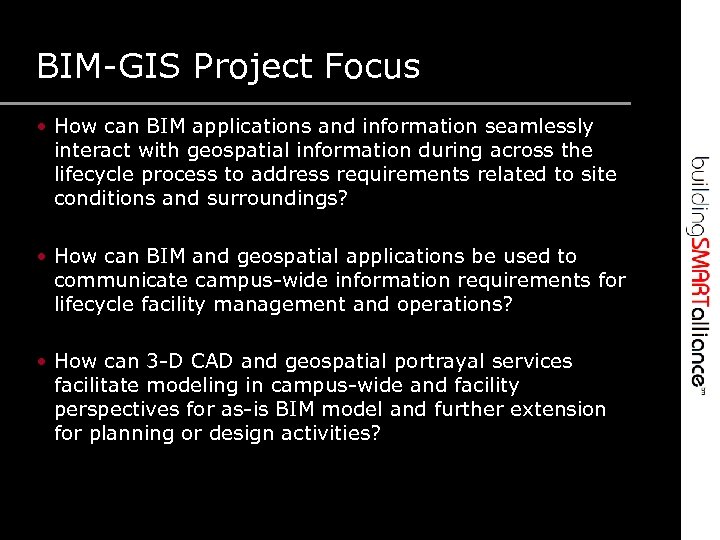 BIM-GIS Project Focus

• How can BIM applications and information seamlessly interact with geospatial information during across the lifecycle process to address requirements related to site conditions and surroundings?

• How can BIM and geospatial applications be used to communicate campus-wide information requirements for lifecycle facility management and operations?

• How can 3-D CAD and geospatial portrayal services facilitate modeling in campus-wide and facility perspectives for as-is BIM model and further extension for planning or design activities?

buildingSMARTalliance™